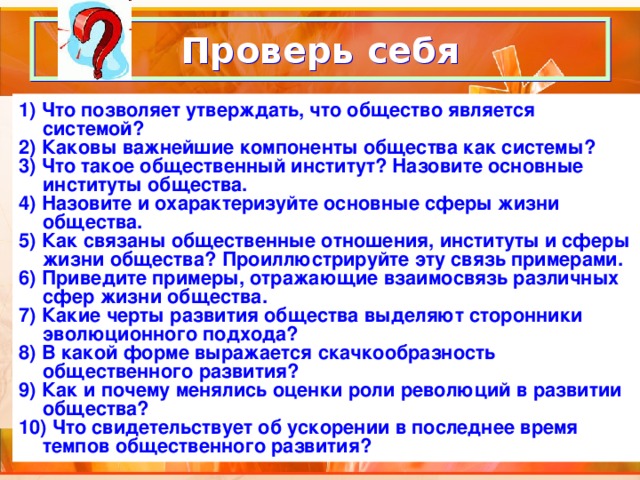 Проверь себя

1) Что позволяет утверждать, что общество является системой?
2) Каковы важнейшие компоненты общества как системы?
3) Что такое общественный институт? Назовите основные институты общества.
4) Назовите и охарактеризуйте основные сферы жизни общества.
5) Как связаны общественные отношения, институты и сферы жизни общества? Проиллюстрируйте эту связь примерами.
6) Приведите примеры, отражающие взаимосвязь различных сфер жизни общества.
7) Какие черты развития общества выделяют сторонники эволюционного подхода?
8) В какой форме выражается скачкообразность общественного развития?
9) Как и почему менялись оценки роли революций в развитии общества?
10) Что свидетельствует об ускорении в последнее время темпов общественного развития?